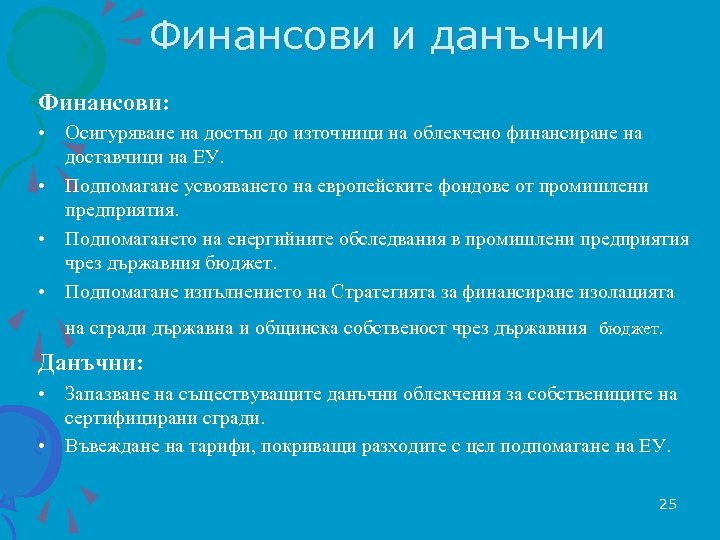 Финансови и данъчни

Финансови:

• Осигуряване на достъп до източници на облекчено финансиране на доставчици на ЕУ.
• Подпомагане усвояването на европейските фондове от промишлени предприятия.
• Подпомагането на енергийните обследвания в промишлени предприятия чрез държавния бюджет.
• Подпомагане изпълнението на Стратегията за финансиране изолацията на сгради държавна и общинска собственост чрез държавния бюджет.

Данъчни:

• Запазване на съществуващите данъчни облекчения за собствениците на сертифицирани сгради.
• Въвеждане на тарифи, покриващи разходите с цел подпомагане на ЕУ.

25